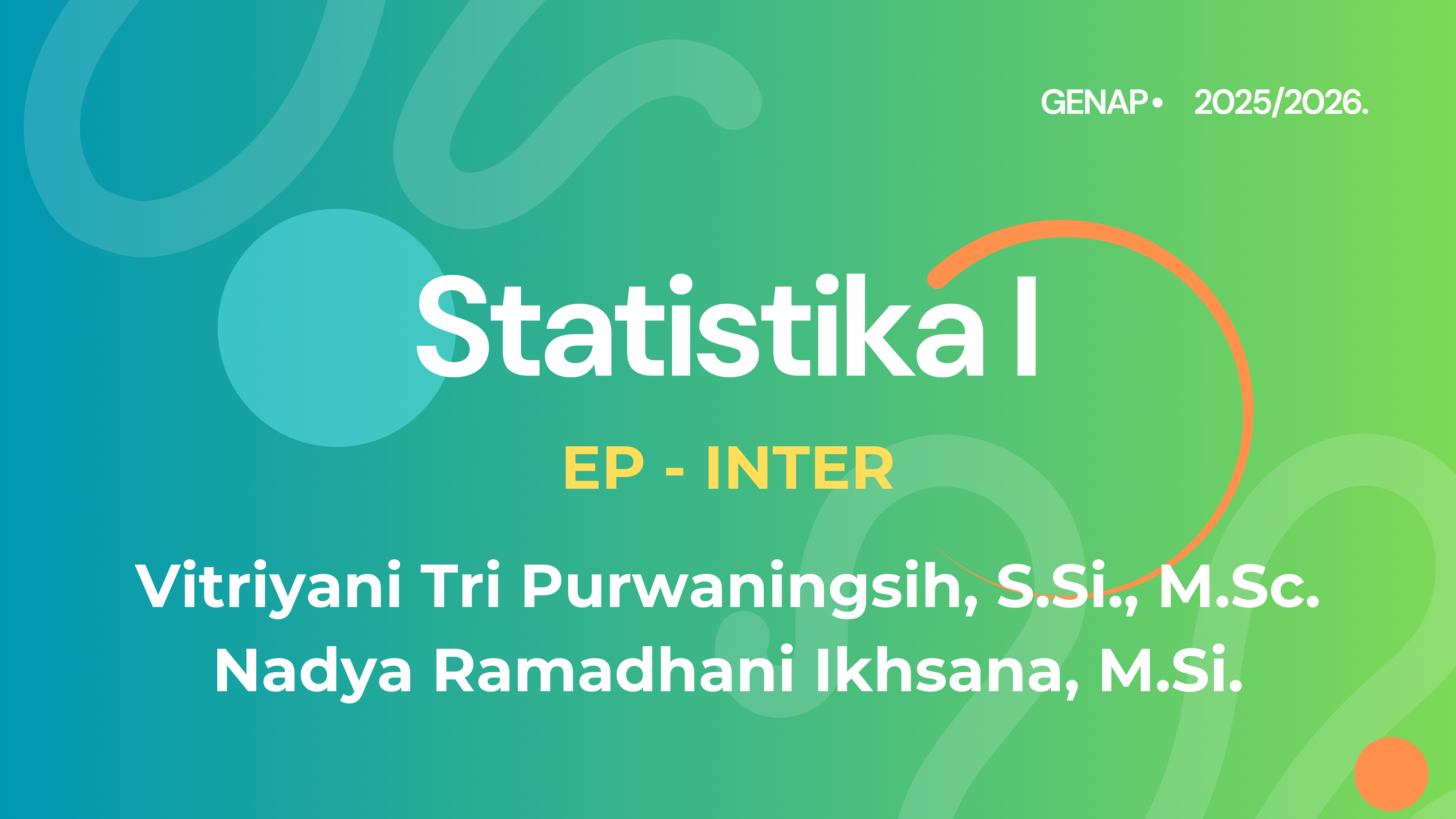 GENAP• 2025/2026.

Statistika I

EP - INTER

Vitriyani Tri Purwaningsih, S.Si., M.Sc.
Nadya Ramadhani Ikhsana, M.Si.